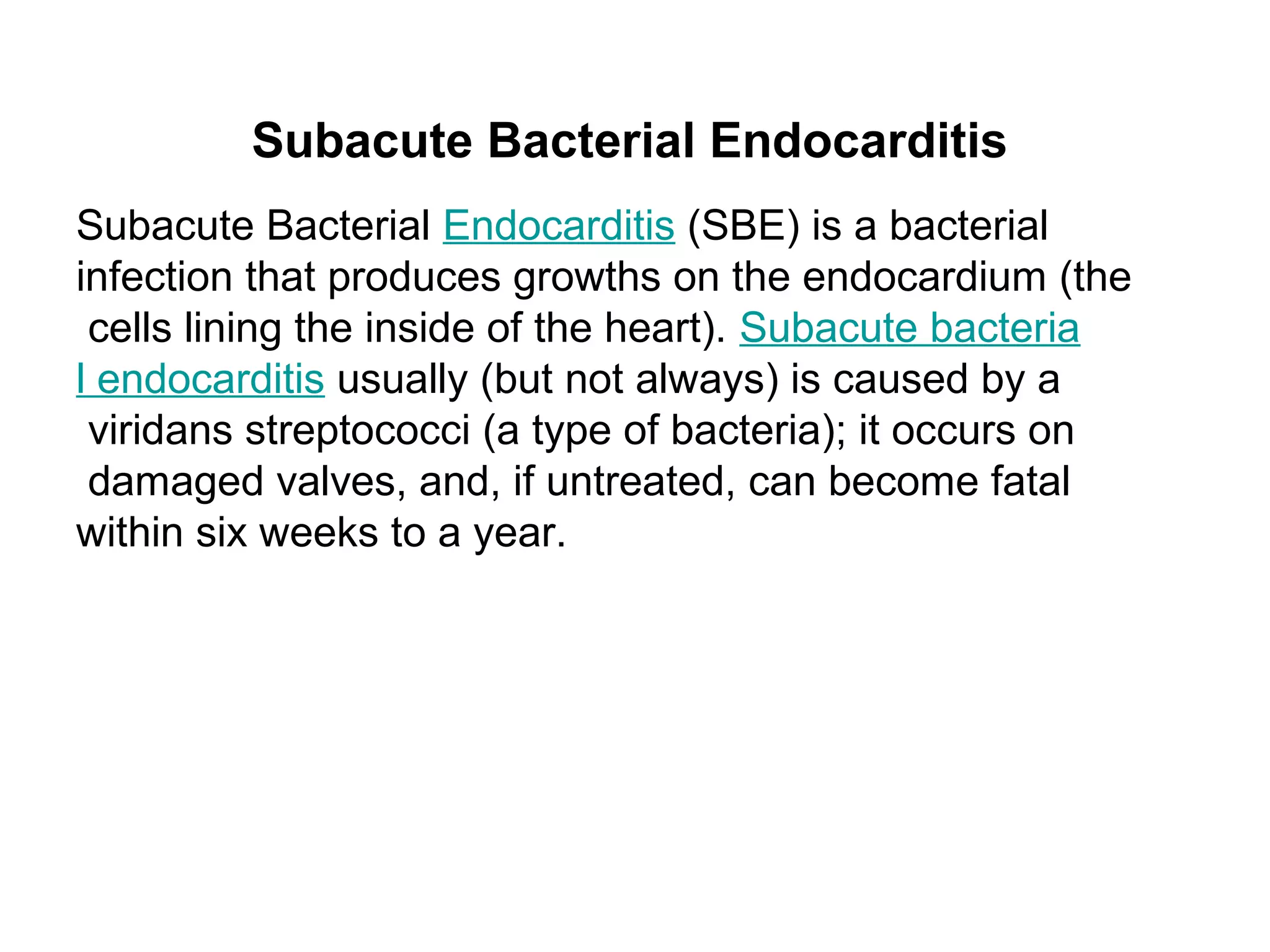 Subacute Bacterial Endocarditis

Subacute Bacterial Endocarditis (SBE) is a bacterial infection that produces growths on the endocardium (the cells lining the inside of the heart). Subacute bacteria l endocarditis usually (but not always) is caused by a viridans streptococci (a type of bacteria); it occurs on damaged valves, and, if untreated, can become fatal within six weeks to a year.